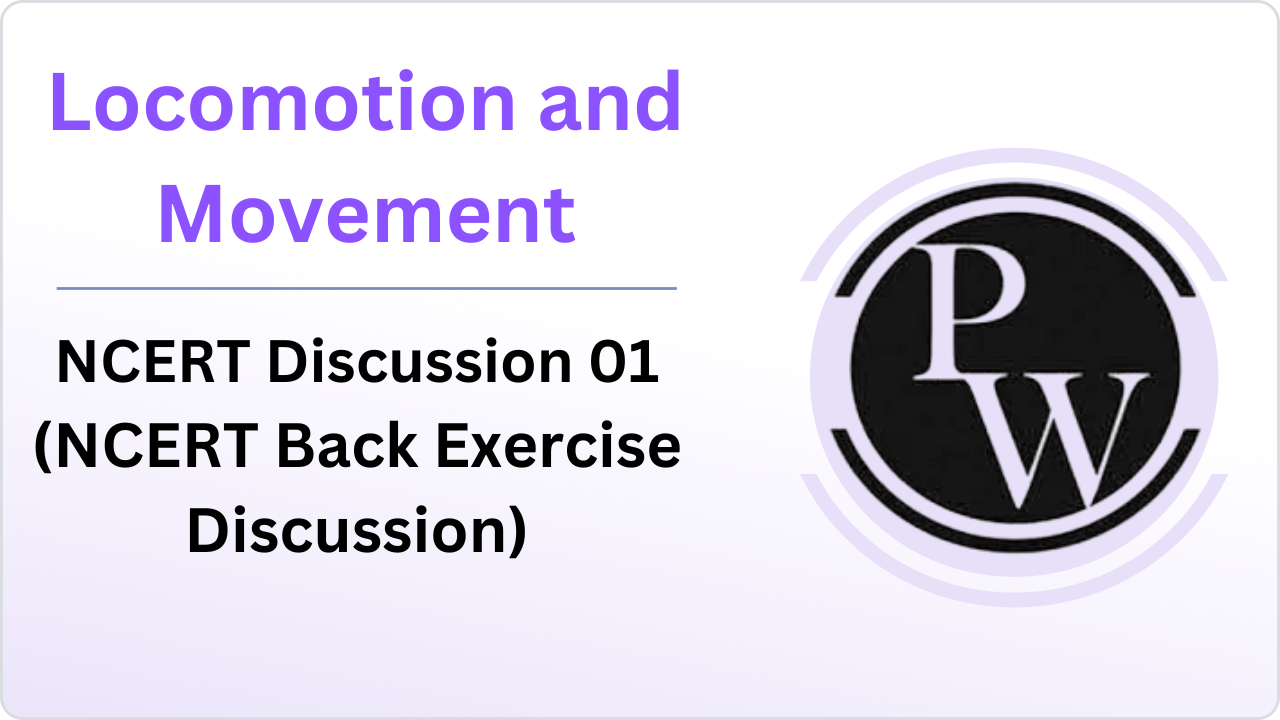 Locomotion and Movement

NCERT Discussion 01 (NCERT Back Exercise Discussion)

PW